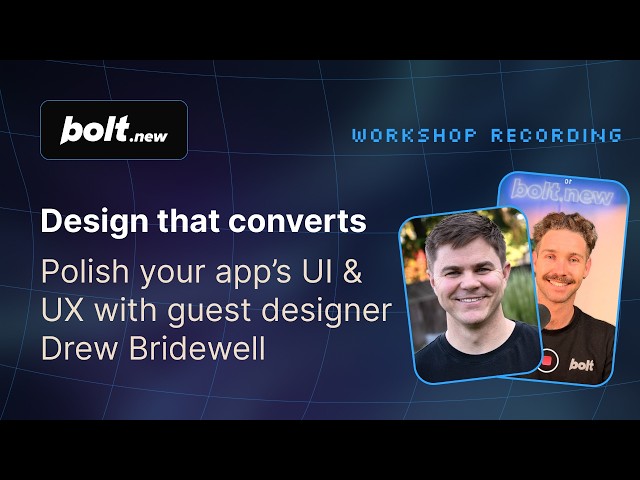 bolt.new

WORKSHOP RECORDING

Design that converts

Polish your app's UI & UX with guest designer Drew Bridewell

bolt.new

bolt